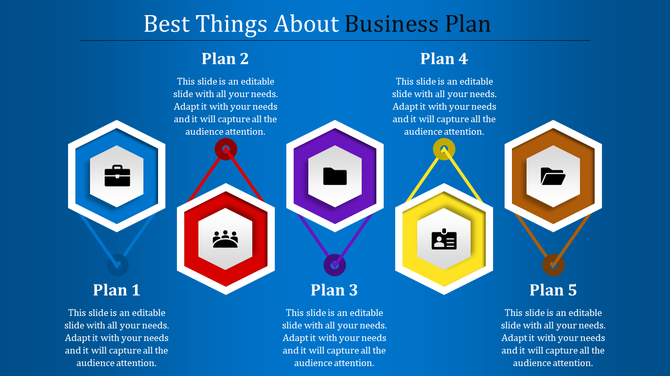 Best Things About Business Plan

Plan 2

This slide is an editable slide with all your needs. Adapt it with your needs and it will capture all the audience attention.

Plan 4

This slide is an editable slide with all your needs. Adapt it with your needs and it will capture all the audience attention.

Plan 1

This slide is an editable slide with all your needs. Adapt it with your needs and it will capture all the audience attention.

Plan 3

This slide is an editable slide with all your needs. Adapt it with your needs and it will capture all the audience attention.

Plan 5

This slide is an editable slide with all your needs. Adapt it with your needs and it will capture all the audience attention.